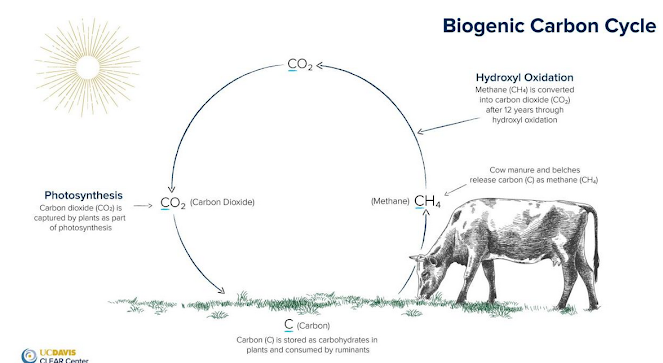 Biogenic Carbon Cycle

$CO_2$

Hydroxyl Oxidation
Methane ($CH_4$) is converted into carbon dioxide ($CO_2$) after 12 years through hydroxyl oxidation

Cow manure and belches release carbon (C) as methane ($CH_4$)

Photosynthesis
Carbon dioxide ($CO_2$) is captured by plants as part of photosynthesis

$CO_2$ (Carbon Dioxide)

(Methane) $CH_4$

C (Carbon)
Carbon (C) is stored as carbohydrates in plants and consumed by ruminants

UCDAVIS
CLEAR Center